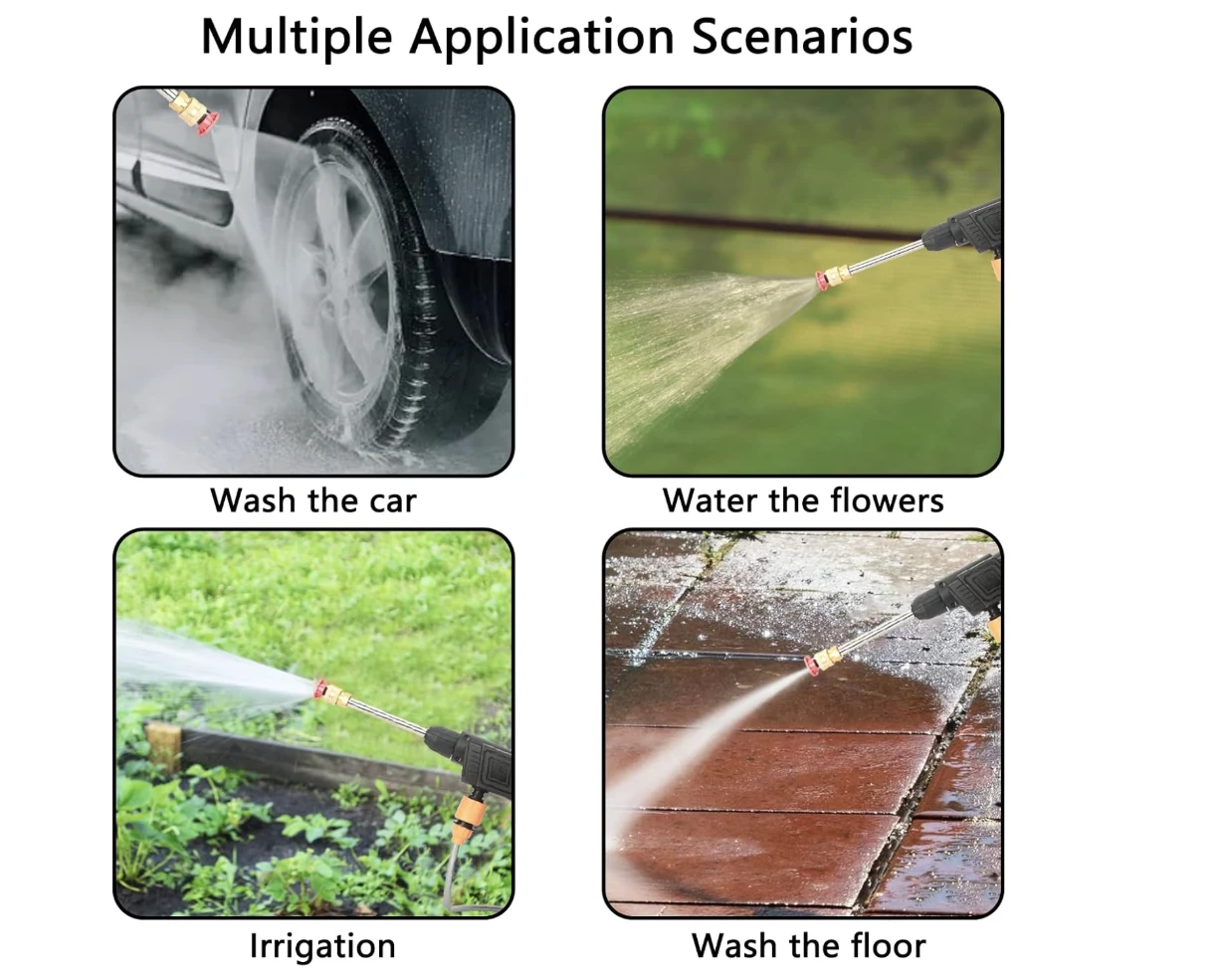 Multiple Application Scenarios

Wash the car

Water the flowers

Irrigation

Wash the floor